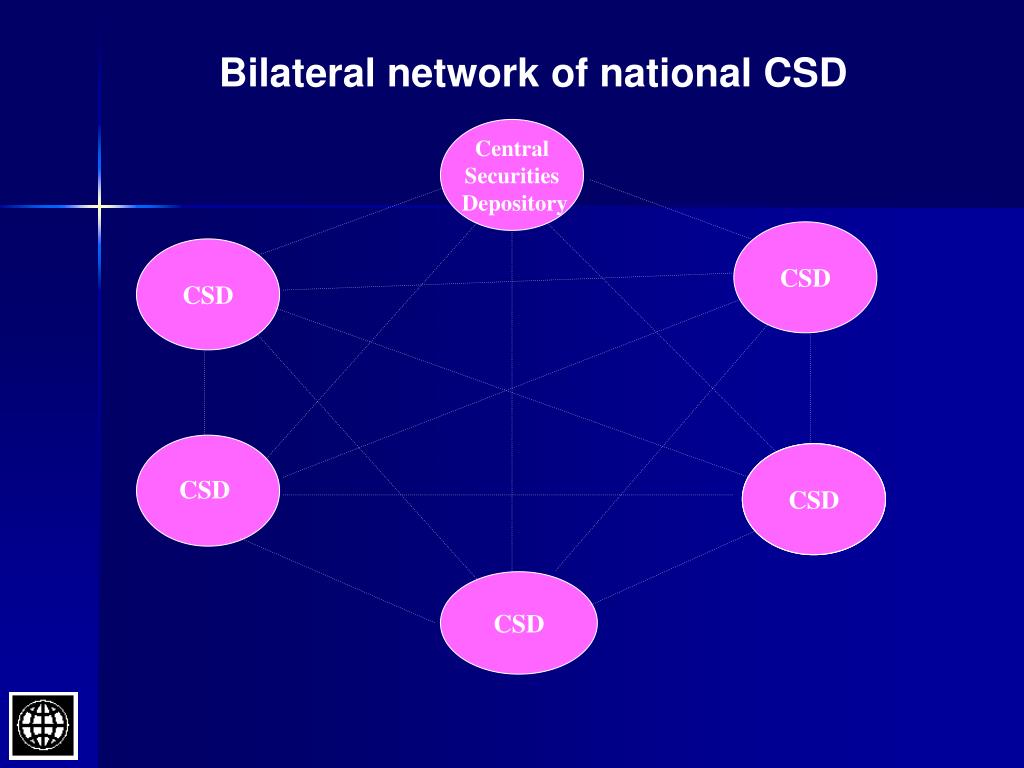 Bilateral network of national CSD

Central Securities Depository

CSD

CSD

CSD

CSD

CSD